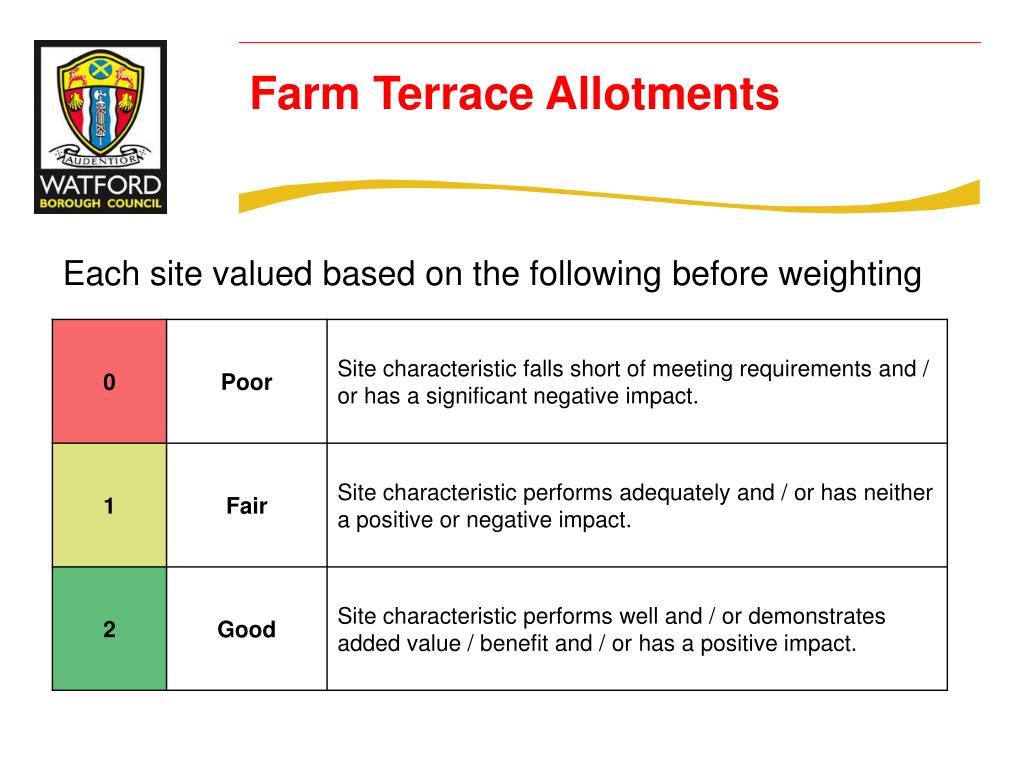 AUDENTIOR
WATFORD
BOROUGH COUNCIL

Farm Terrace Allotments

Each site valued based on the following before weighting

| 0 | Poor | Site characteristic falls short of meeting requirements and / or has a significant negative impact. |
|---|---|---|
| 1 | Fair | Site characteristic performs adequately and / or has neither a positive or negative impact. |
| 2 | Good | Site characteristic performs well and / or demonstrates added value / benefit and / or has a positive impact. |